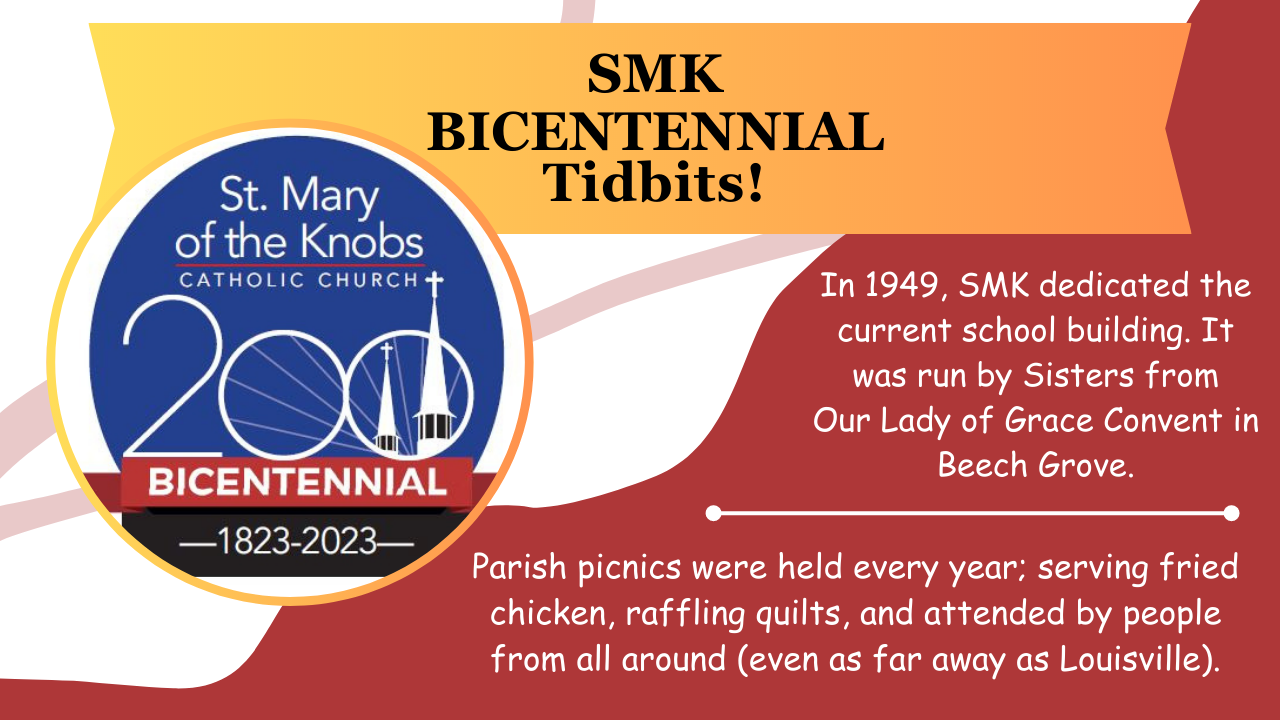 SMK BICENTENNIAL Tidbits!

St. Mary of the Knobs
CATHOLIC CHURCH
200
BICENTENNIAL
—1823-2023—

In 1949, SMK dedicated the current school building. It was run by Sisters from Our Lady of Grace Convent in Beech Grove.

Parish picnics were held every year; serving fried chicken, raffling quilts, and attended by people from all around (even as far away as Louisville).